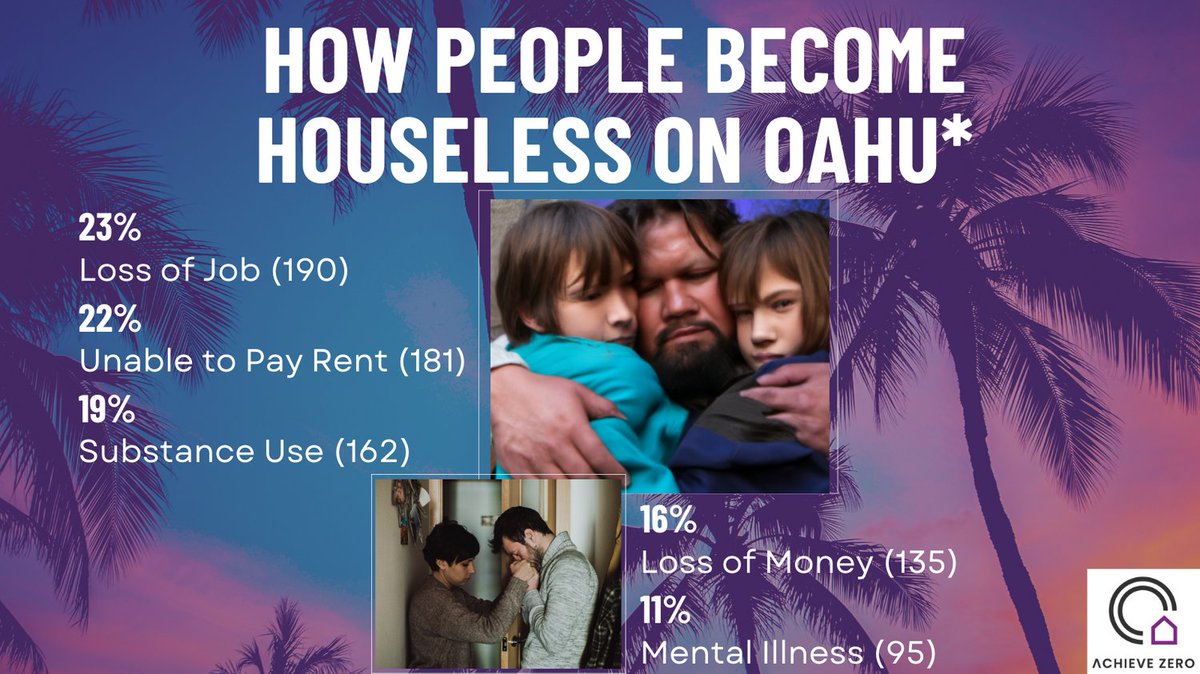 HOW PEOPLE BECOME HOUSELESS ON OAHU*

23%
Loss of Job (190)

22%
Unable to Pay Rent (181)

19%
Substance Use (162)

16%
Loss of Money (135)

11%
Mental Illness (95)

ACHIEVE ZERO